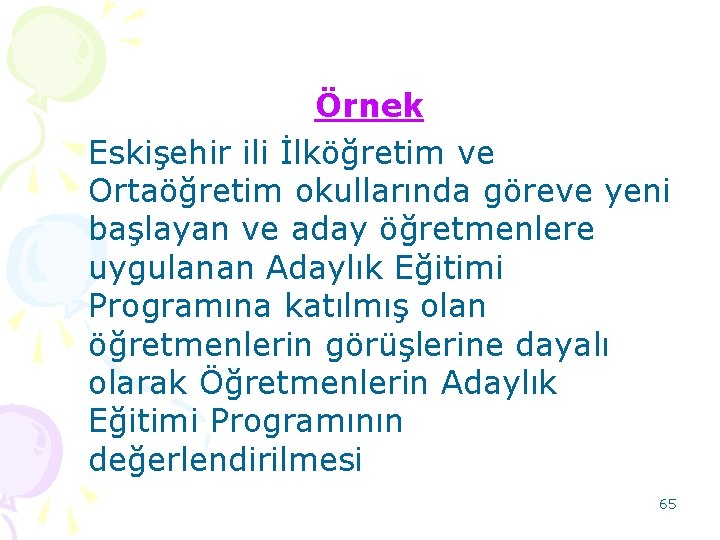 Örnek

Eskişehir ili İlköğretim ve Ortaöğretim okullarında göreve yeni başlayan ve aday öğretmenlere uygulanan Adaylık Eğitimi Programına katılmış olan öğretmenlerin görüşlerine dayalı olarak Öğretmenlerin Adaylık Eğitimi Programının değerlendirilmesi

65